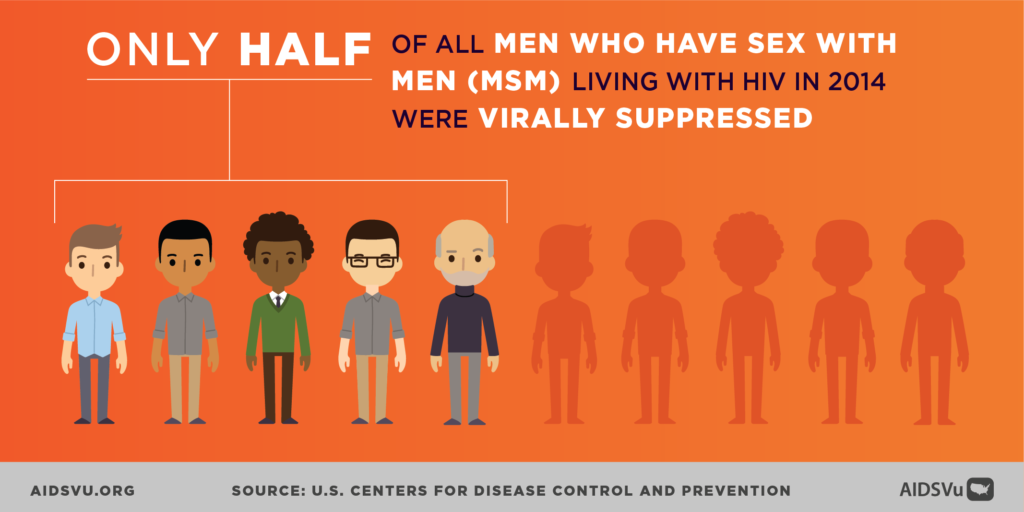 ONLY HALF OF ALL MEN WHO HAVE SEX WITH MEN (MSM) LIVING WITH HIV IN 2014 WERE VIRALLY SUPPRESSED

AIDSVU.ORG SOURCE: U.S. CENTERS FOR DISEASE CONTROL AND PREVENTION AIDSVu